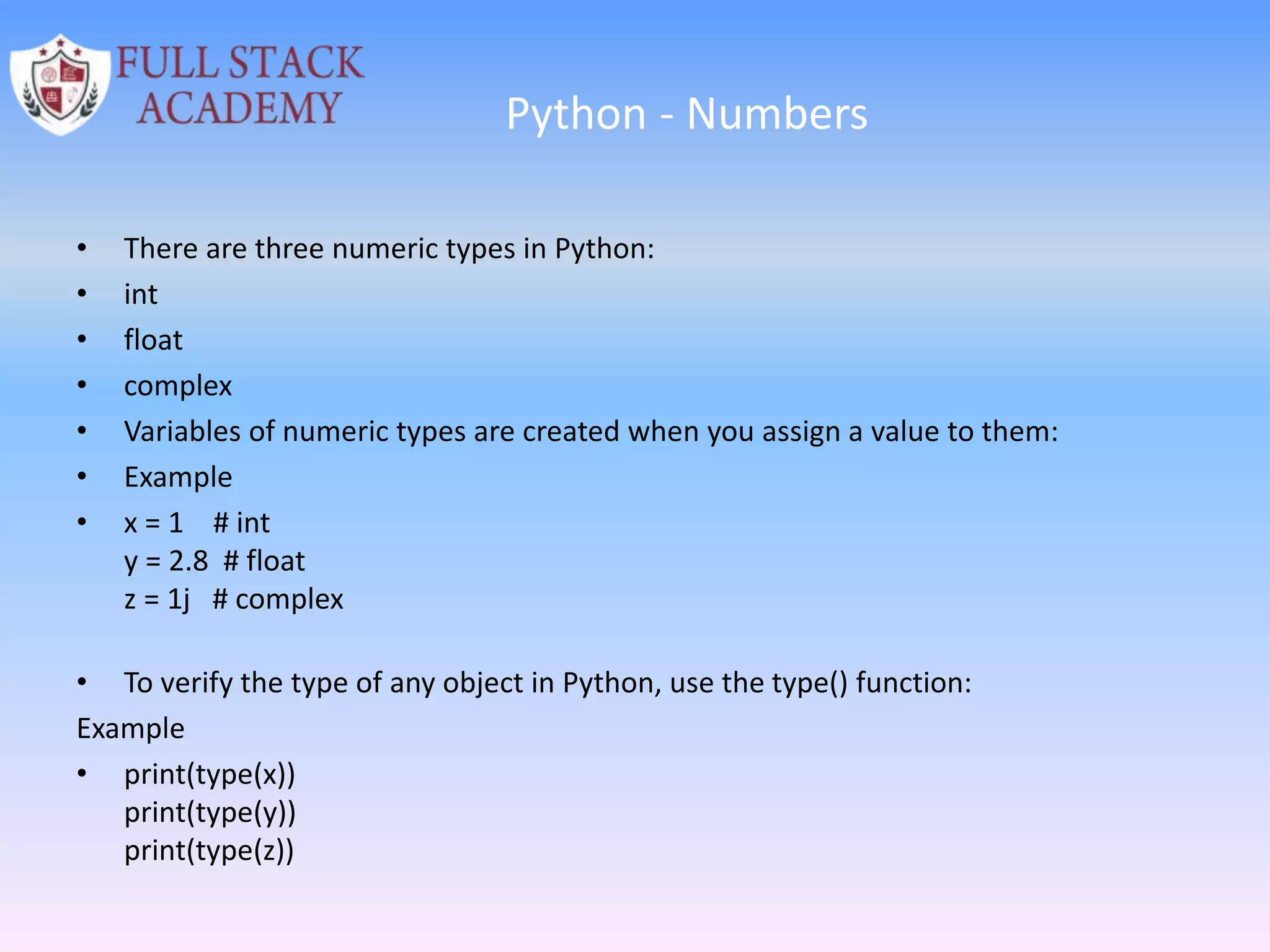 FULL STACK ACADEMY

Python - Numbers

• There are three numeric types in Python:
• int
• float
• complex
• Variables of numeric types are created when you assign a value to them:
• Example
• x = 1 # int
y = 2.8 # float
z = 1j # complex

• To verify the type of any object in Python, use the type() function:
Example
• print(type(x))
print(type(y))
print(type(z))